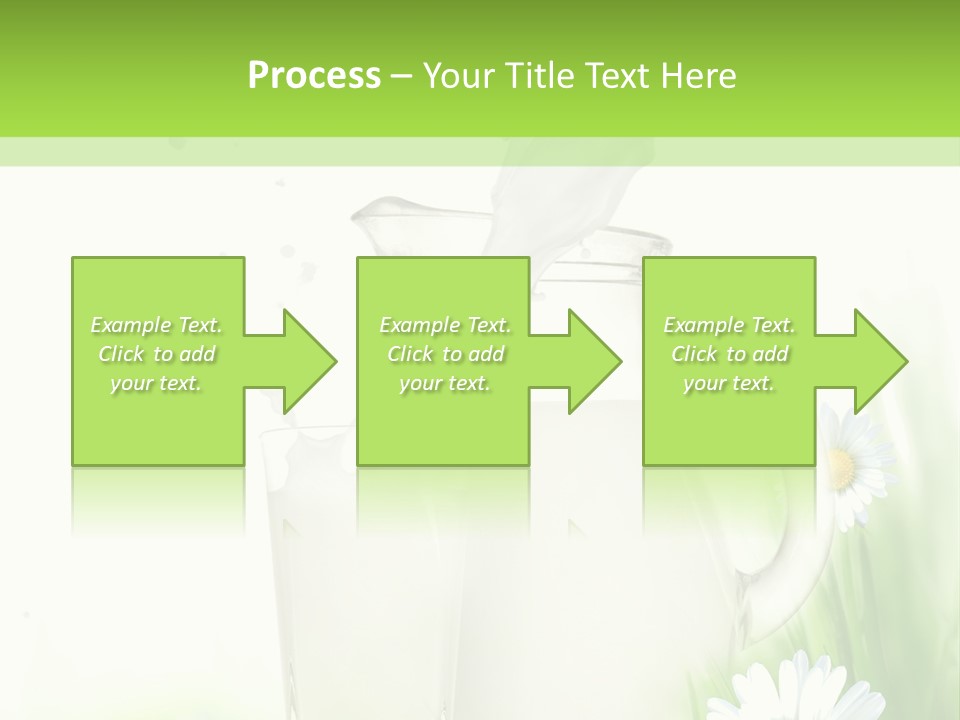 Process – Your Title Text Here

Example Text. Click to add your text.

Example Text. Click to add your text.

Example Text. Click to add your text.